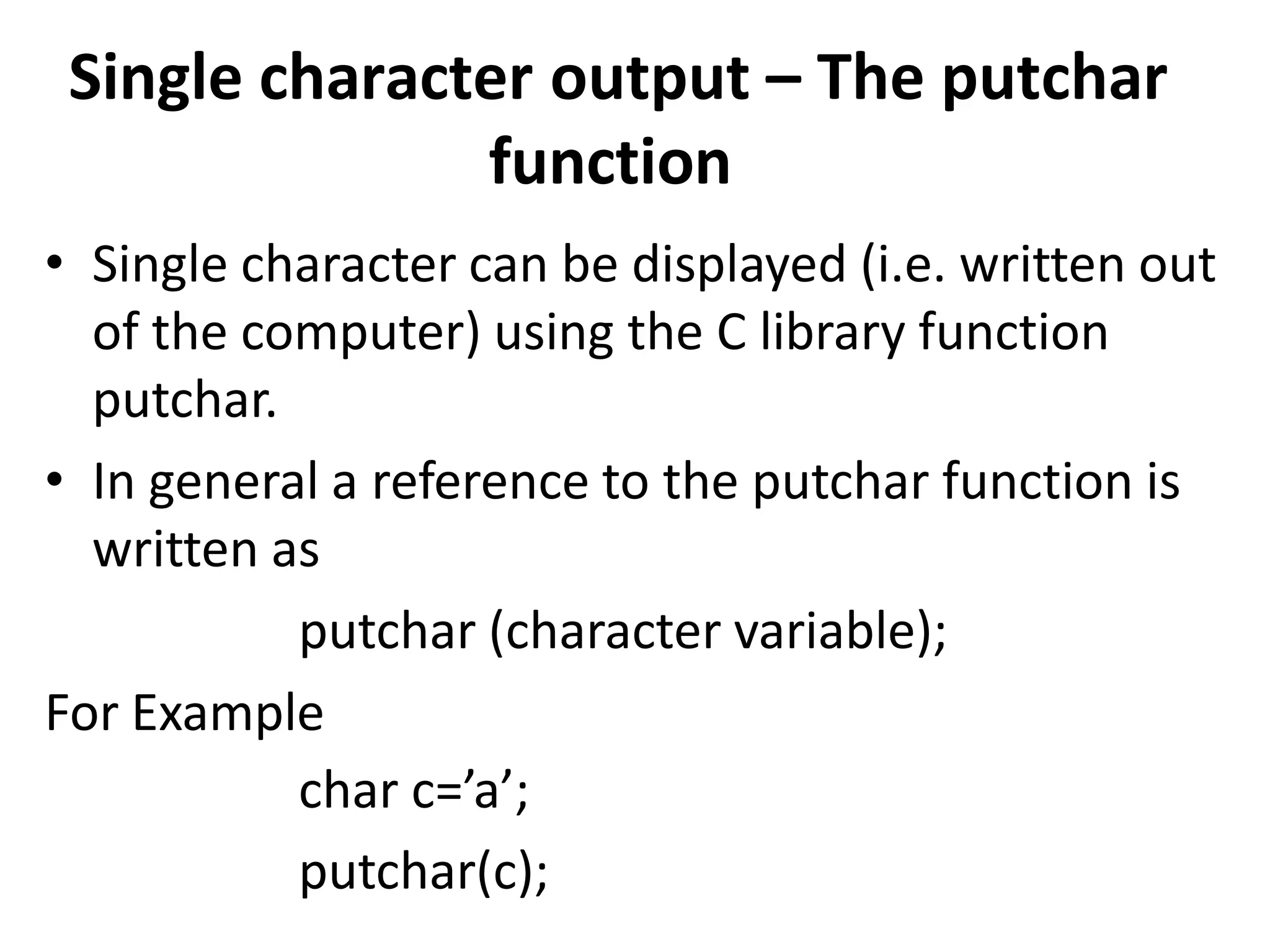 Single character output – The putchar function

• Single character can be displayed (i.e. written out of the computer) using the C library function putchar.

• In general a reference to the putchar function is written as

putchar (character variable);

For Example

char c=’a’;

putchar(c);